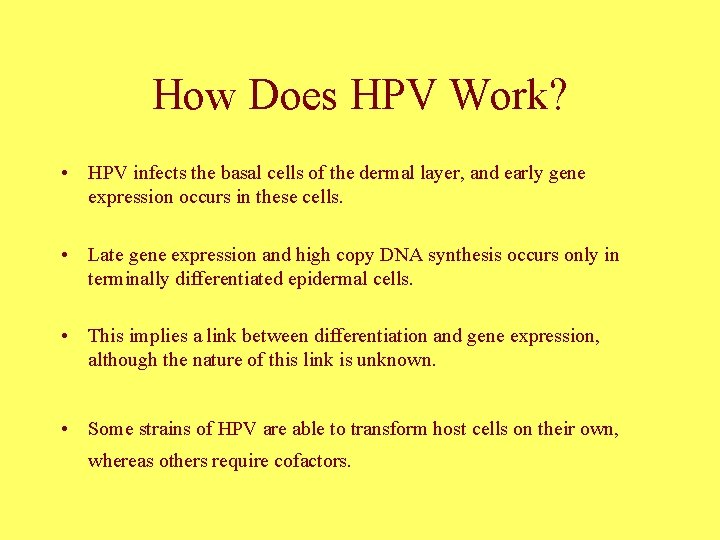 How Does HPV Work?

• HPV infects the basal cells of the dermal layer, and early gene expression occurs in these cells.

• Late gene expression and high copy DNA synthesis occurs only in terminally differentiated epidermal cells.

• This implies a link between differentiation and gene expression, although the nature of this link is unknown.

• Some strains of HPV are able to transform host cells on their own, whereas others require cofactors.